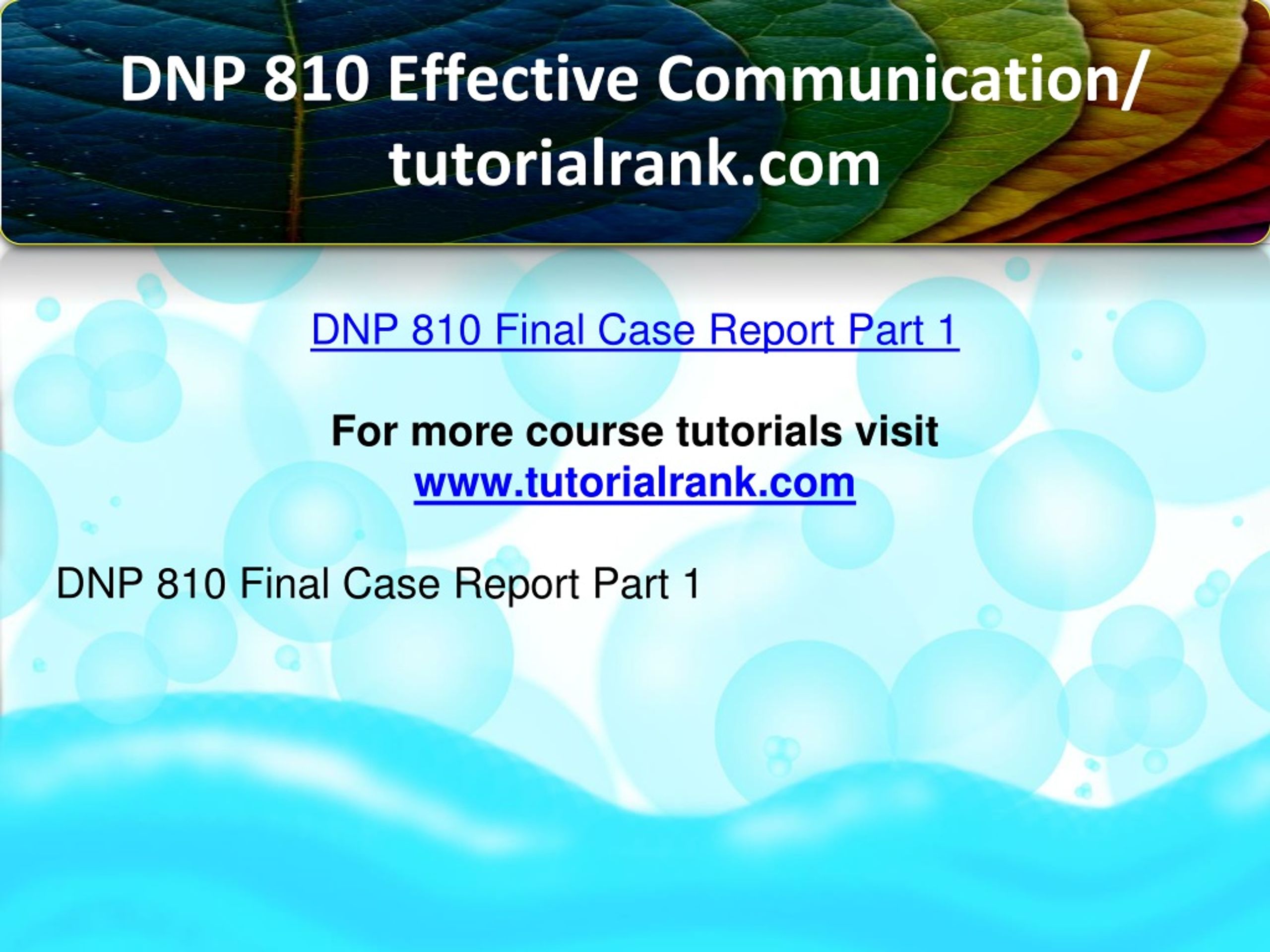 DNP 810 Effective Communication/ tutorialrank.com

DNP 810 Final Case Report Part 1

For more course tutorials visit
www.tutorialrank.com

DNP 810 Final Case Report Part 1